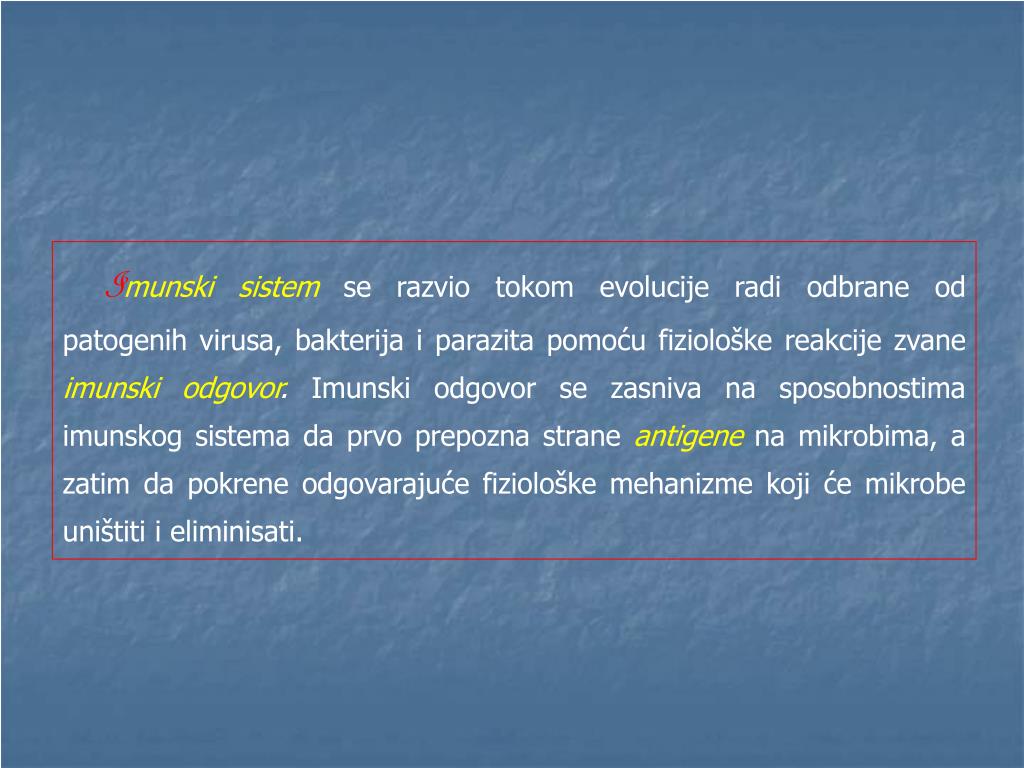 Imunski sistem se razvio tokom evolucije radi odbrane od patogenih virusa, bakterija i parazita pomoću fiziološke reakcije zvane imunski odgovor. Imunski odgovor se zasniva na sposobnostima imunskog sistema da prvo prepozna strane antigene na mikrobima, a zatim da pokrene odgovarajuće fiziološke mehanizme koji će mikrobe uništiti i eliminisati.